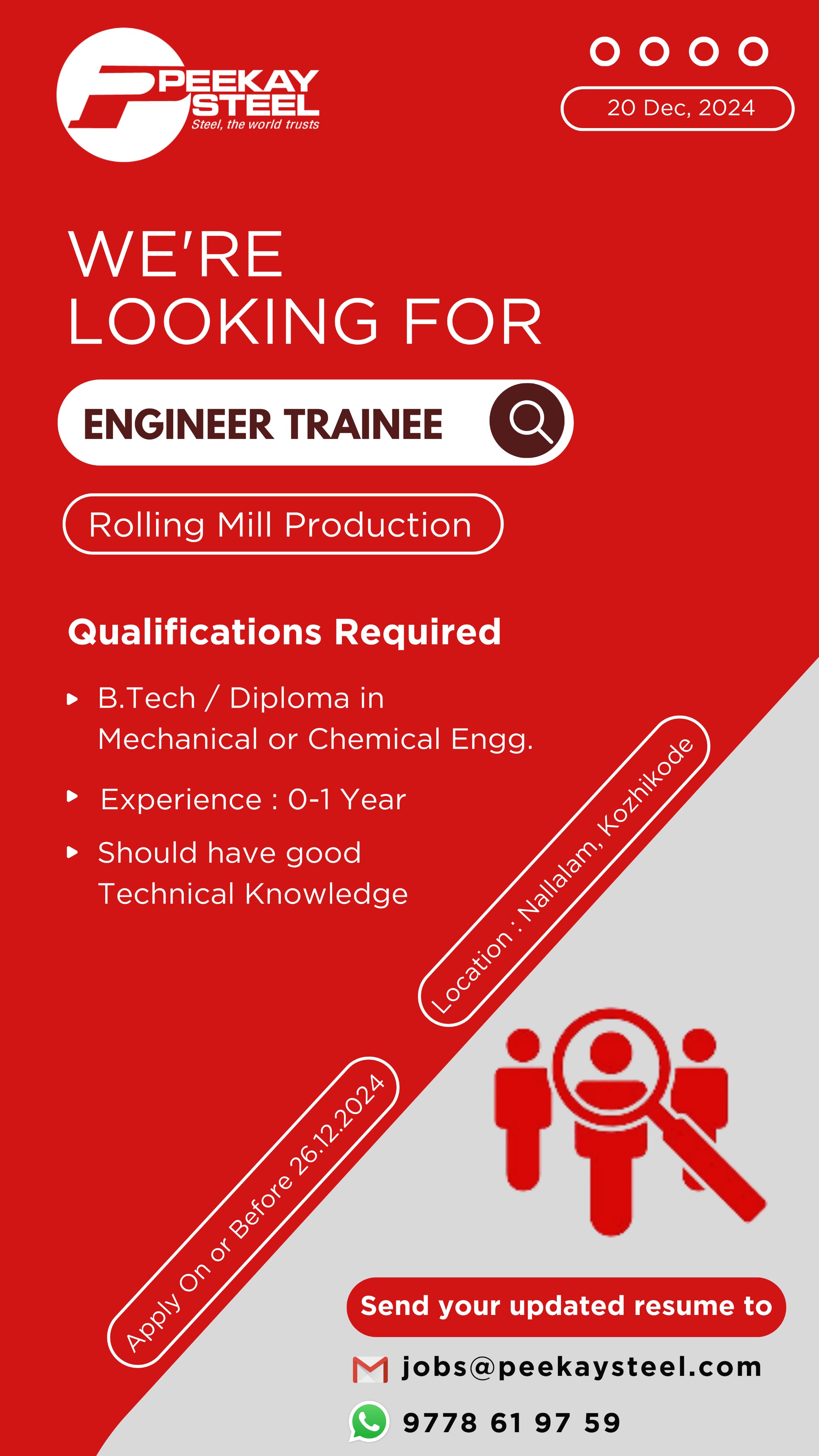 PEEKAY STEEL
Steel, the world trusts

20 Dec, 2024

WE'RE LOOKING FOR

ENGINEER TRAINEE

Rolling Mill Production

Qualifications Required

B.Tech / Diploma in Mechanical or Chemical Engg.

Experience : 0-1 Year

Should have good Technical Knowledge

Location : Nallalam, Kozhikode

Apply On or Before 26.12.2024

Send your updated resume to

jobs@peekaysteel.com

9778 61 97 59